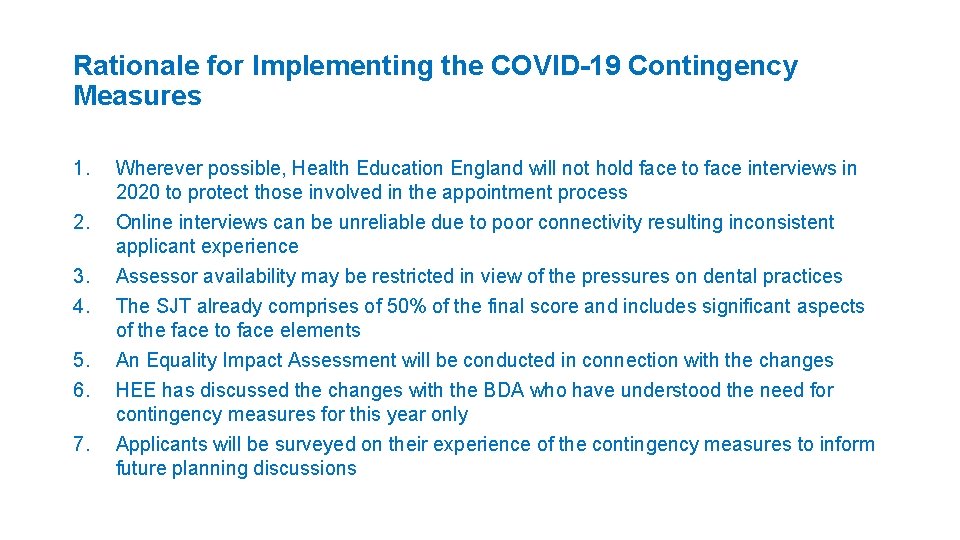 Rationale for Implementing the COVID-19 Contingency Measures

1. Wherever possible, Health Education England will not hold face to face interviews in 2020 to protect those involved in the appointment process
2. Online interviews can be unreliable due to poor connectivity resulting inconsistent applicant experience
3. Assessor availability may be restricted in view of the pressures on dental practices
4. The SJT already comprises of 50% of the final score and includes significant aspects of the face to face elements
5. An Equality Impact Assessment will be conducted in connection with the changes
6. HEE has discussed the changes with the BDA who have understood the need for contingency measures for this year only
7. Applicants will be surveyed on their experience of the contingency measures to inform future planning discussions